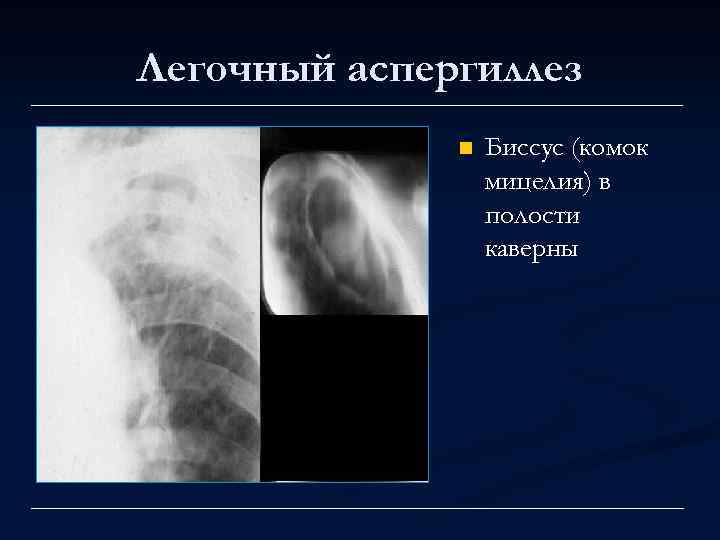 Легочный аспергиллез

Биссус (комок мицелия) в полости каверны